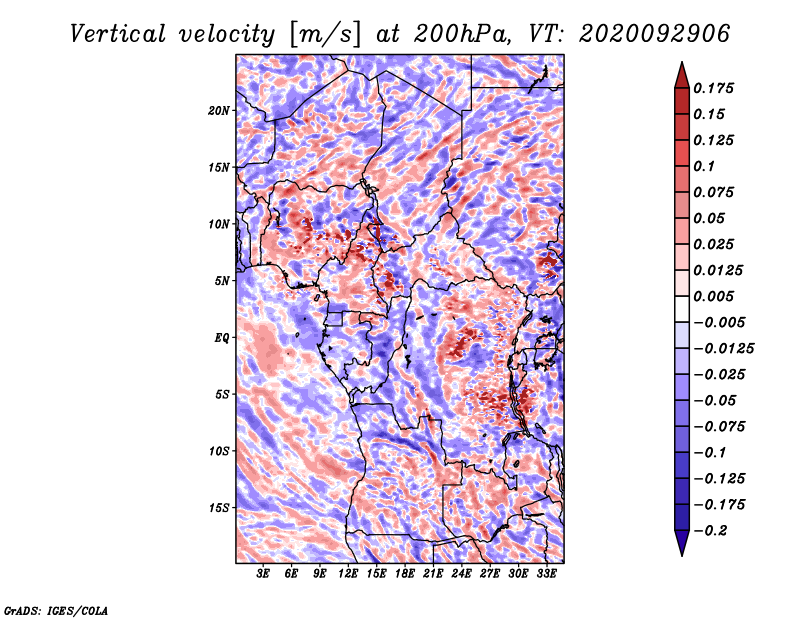 Vertical velocity [m/s] at 200hPa, VT: 2020092906

20N
15N
10N
5N
EQ
5S
10S
15S

3E 6E 9E 12E 15E 18E 21E 24E 27E 30E 33E

0.175
0.15
0.125
0.1
0.075
0.05
0.025
0.0125
0.005
−0.005
−0.0125
−0.025
−0.05
−0.075
−0.1
−0.125
−0.175
−0.2

GrADS: IGES/COLA